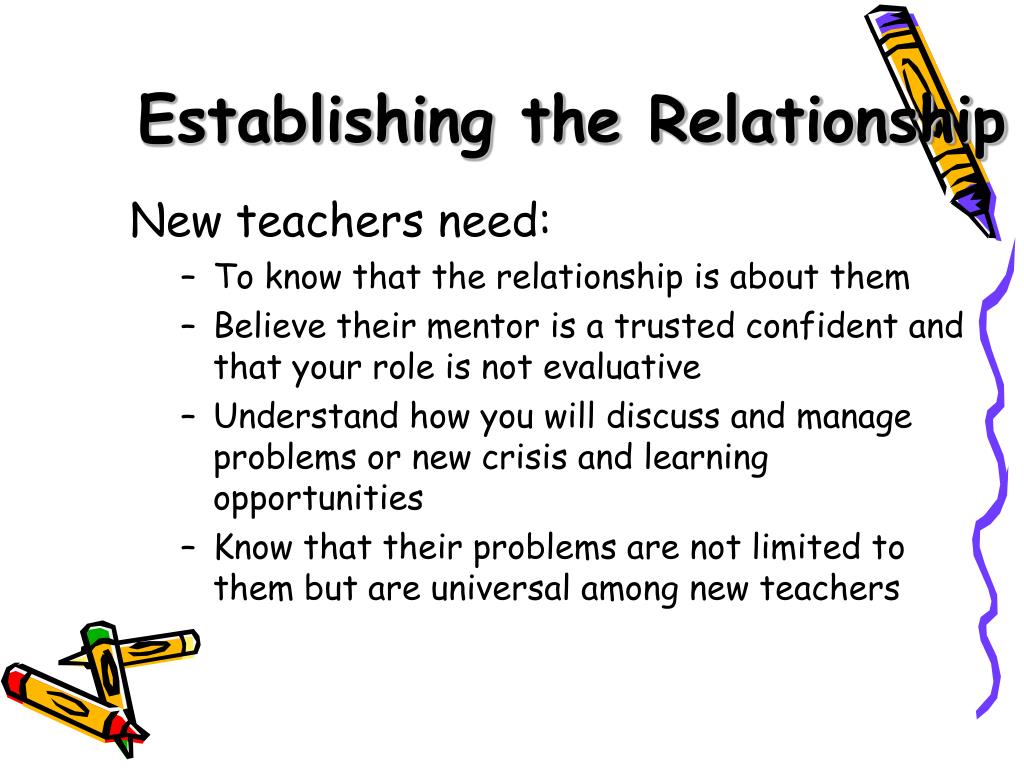 Establishing the Relationship

New teachers need:

– To know that the relationship is about them
– Believe their mentor is a trusted confident and that your role is not evaluative
– Understand how you will discuss and manage problems or new crisis and learning opportunities
– Know that their problems are not limited to them but are universal among new teachers